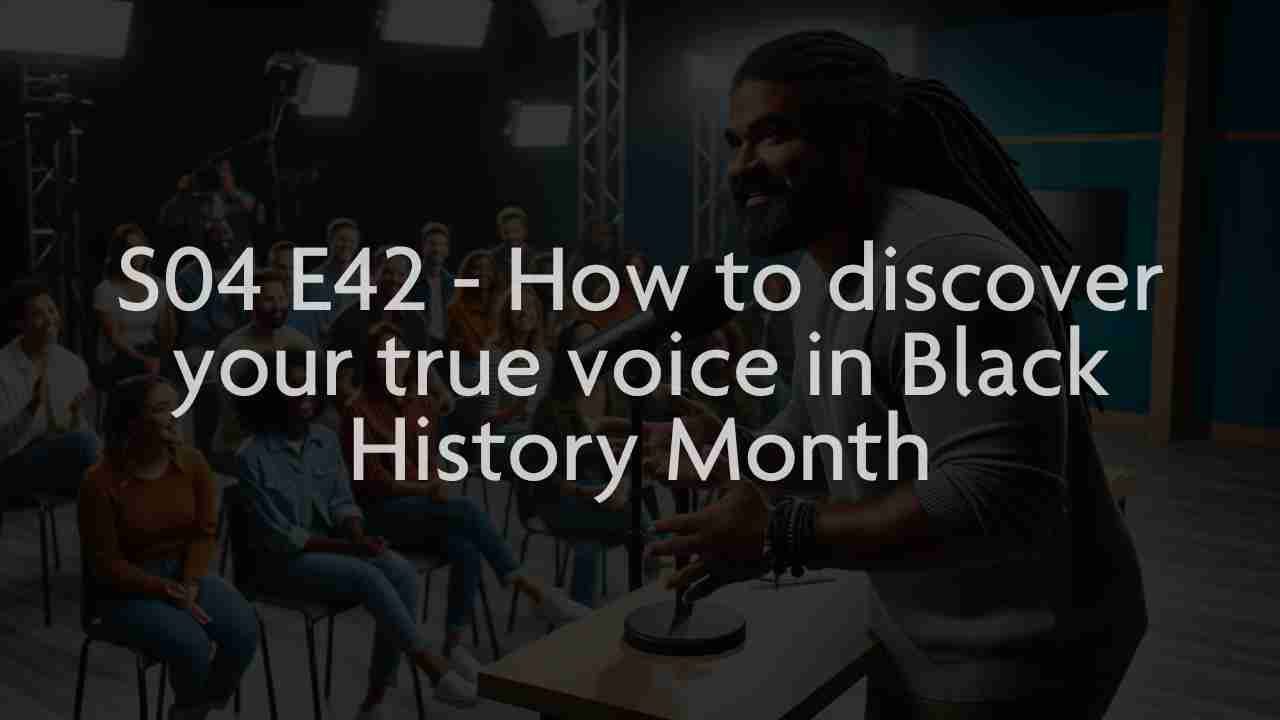 S04 E42 - How to discover your true voice in Black History Month